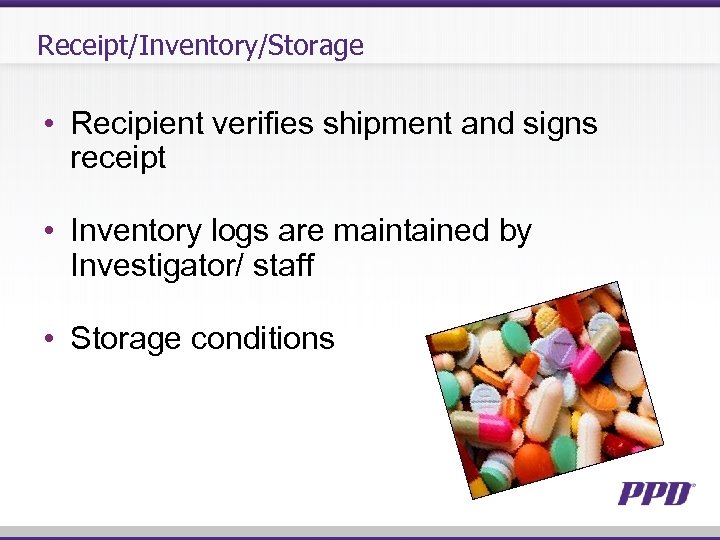 Receipt/Inventory/Storage

• Recipient verifies shipment and signs receipt

• Inventory logs are maintained by Investigator/ staff

• Storage conditions

PPD